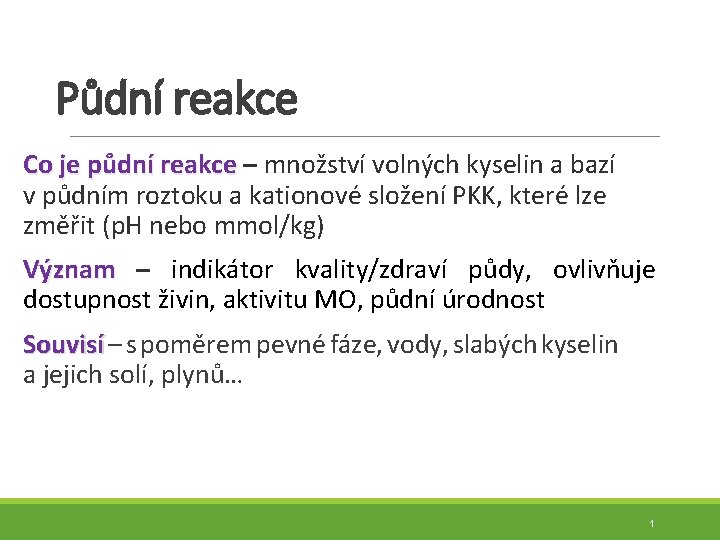 Půdní reakce

Co je půdní reakce – množství volných kyselin a bazí v půdním roztoku a kationové složení PKK, které lze změřit (pH nebo mmol/kg)

Význam – indikátor kvality/zdraví půdy, ovlivňuje dostupnost živin, aktivitu MO, půdní úrodnost

Souvisí – s poměrem pevné fáze, vody, slabých kyselin a jejich solí, plynů…

1